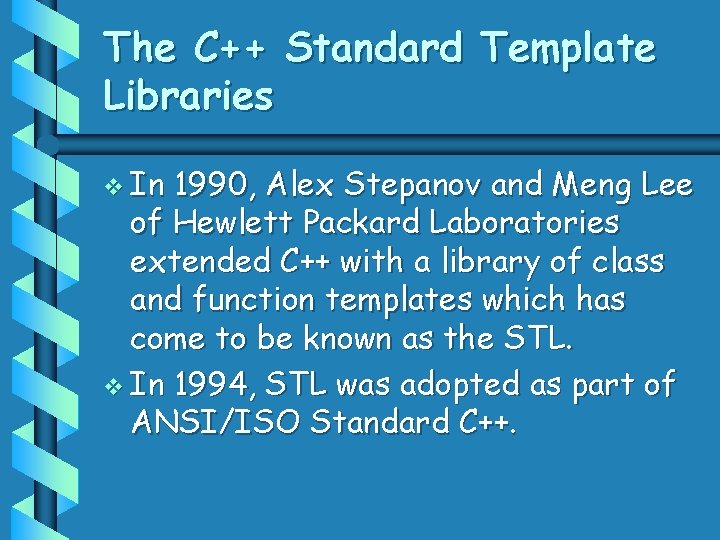 The C++ Standard Template Libraries

❖ In 1990, Alex Stepanov and Meng Lee of Hewlett Packard Laboratories extended C++ with a library of class and function templates which has come to be known as the STL.

❖ In 1994, STL was adopted as part of ANSI/ISO Standard C++.